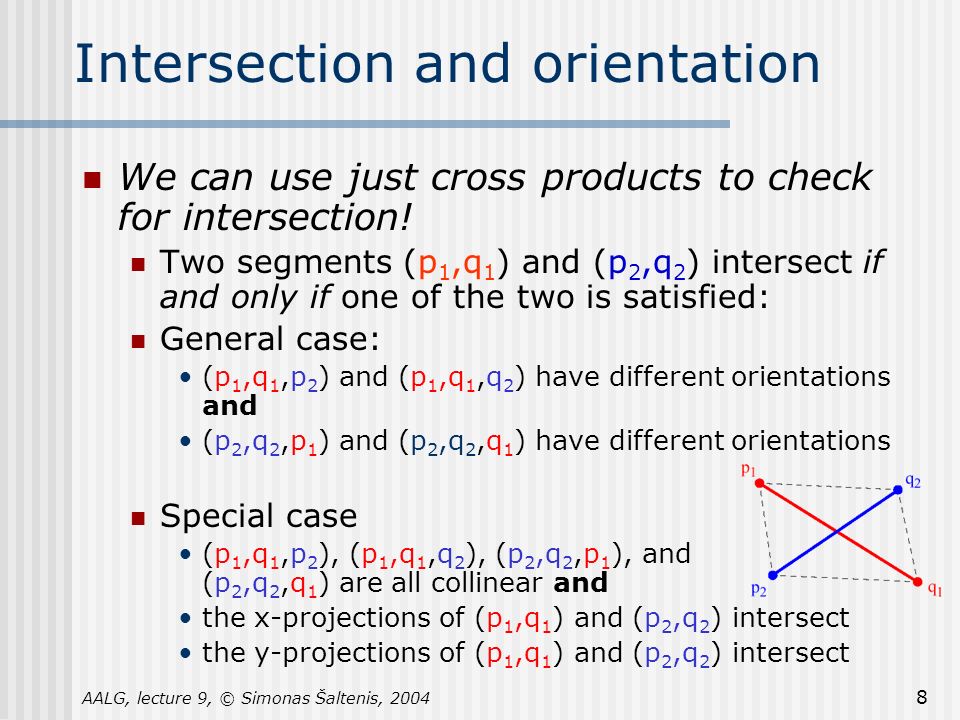 Intersection and orientation

We can use just cross products to check for intersection!

Two segments ($p_1$,$q_1$) and ($p_2$,$q_2$) intersect if and only if one of the two is satisfied:

General case:

• ($p_1$,$q_1$,$p_2$) and ($p_1$,$q_1$,$q_2$) have different orientations and

• ($p_2$,$q_2$,$p_1$) and ($p_2$,$q_2$,$q_1$) have different orientations

Special case

• ($p_1$,$q_1$,$p_2$), ($p_1$,$q_1$,$q_2$), ($p_2$,$q_2$,$p_1$), and ($p_2$,$q_2$,$q_1$) are all collinear and

• the x-projections of ($p_1$,$q_1$) and ($p_2$,$q_2$) intersect

• the y-projections of ($p_1$,$q_1$) and ($p_2$,$q_2$) intersect

$p_1$ $q_2$ $p_2$ $q_1$

AALG, lecture 9, © Simonas Šaltenis, 2004

8